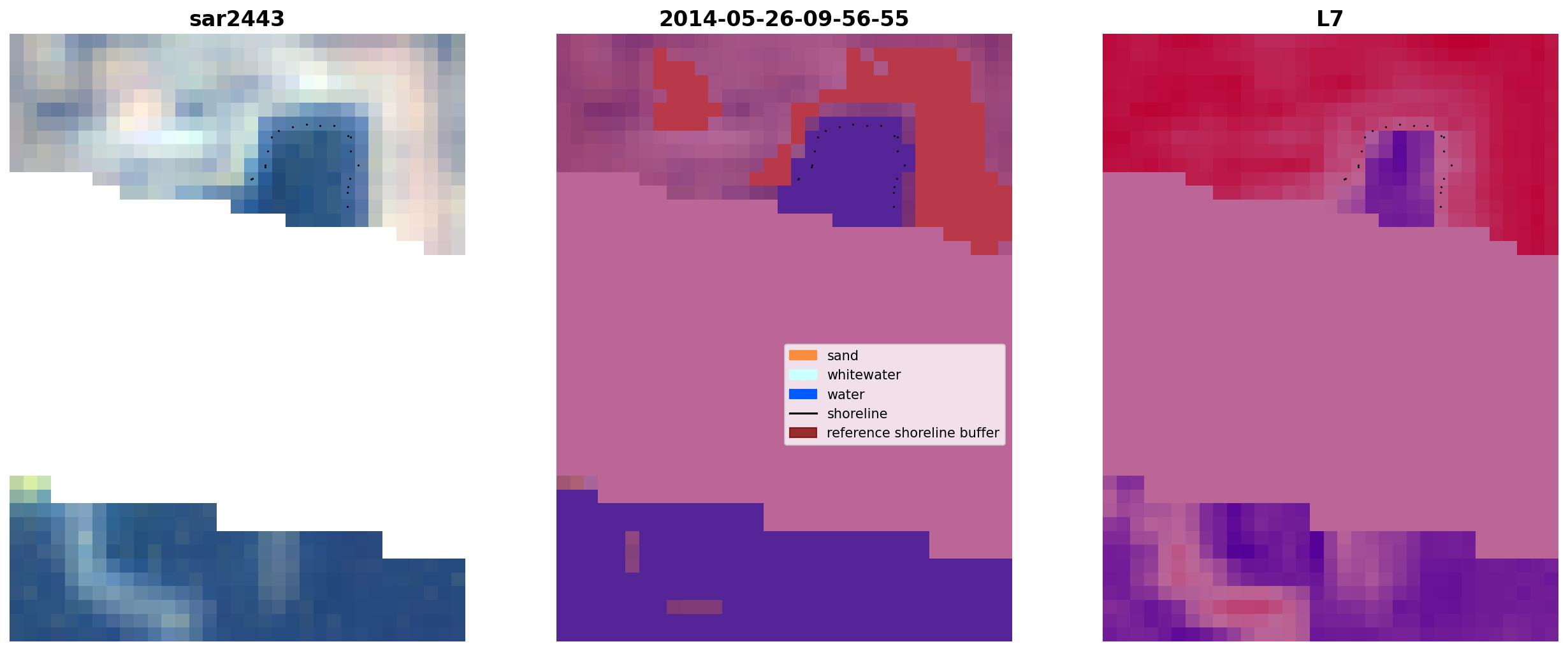 sar2443

2014-05-26-09-56-55

sand
whitewater
water
shoreline
reference shoreline buffer

L7